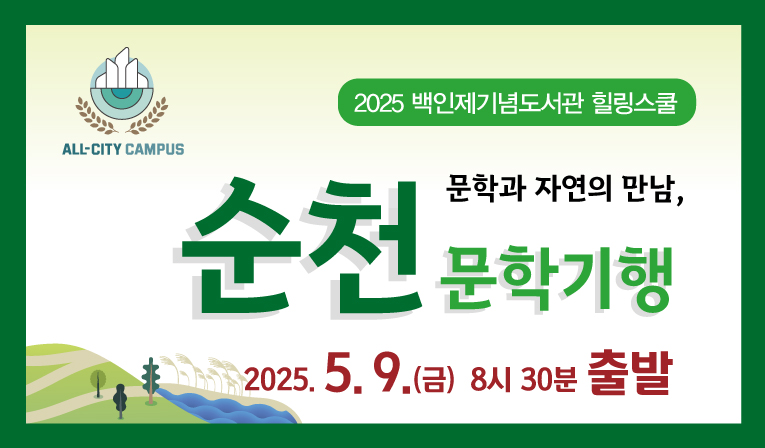 ALL-CITY CAMPUS

2025 백인제기념도서관 힐링스쿨

문학과 자연의 만남,

순천 문학기행

2025. 5. 9.(금) 8시 30분 출발